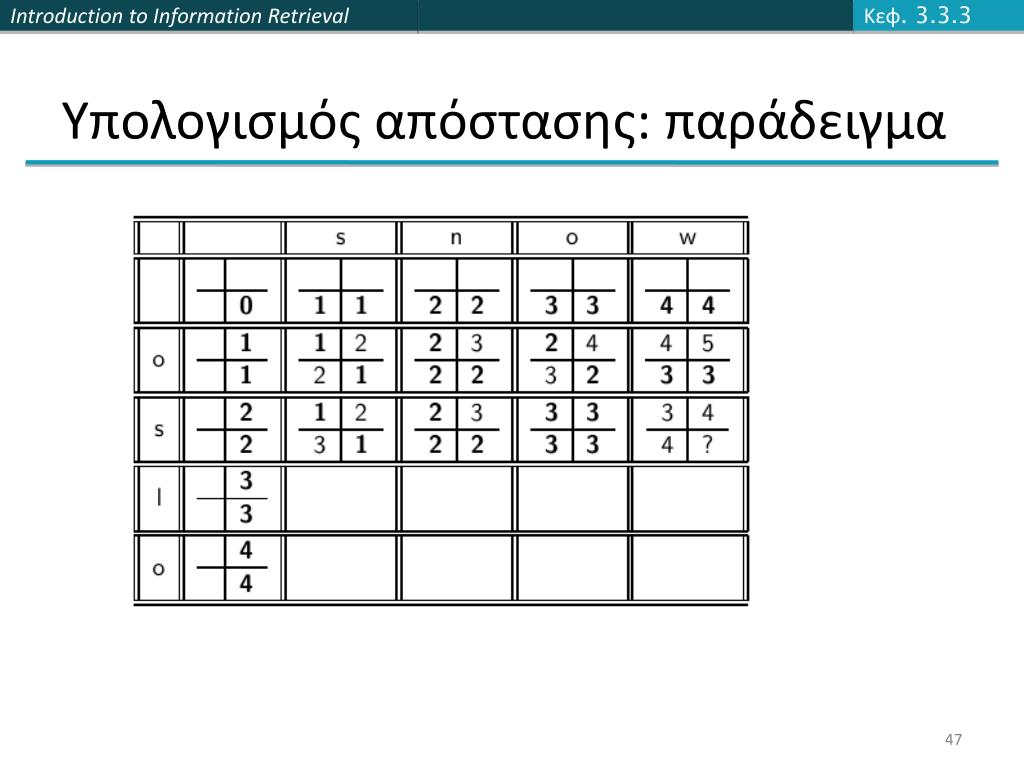 Introduction to Information Retrieval

Κεφ. 3.3.3

Υπολογισμός απόστασης: παράδειγμα

| | | s | n | o | w |
|---|---|---|---|---|---|
| | 0 | 1 1 | 2 2 | 3 3 | 4 4 |
| o | 1 1 | 1 2 2 1 | 2 3 2 2 | 2 4 3 2 | 4 5 3 3 |
| s | 2 2 | 1 2 3 1 | 2 3 2 2 | 3 3 3 3 | 3 4 4 ? |
| l | 3 3 | | | | |
| o | 4 4 | | | | |

47